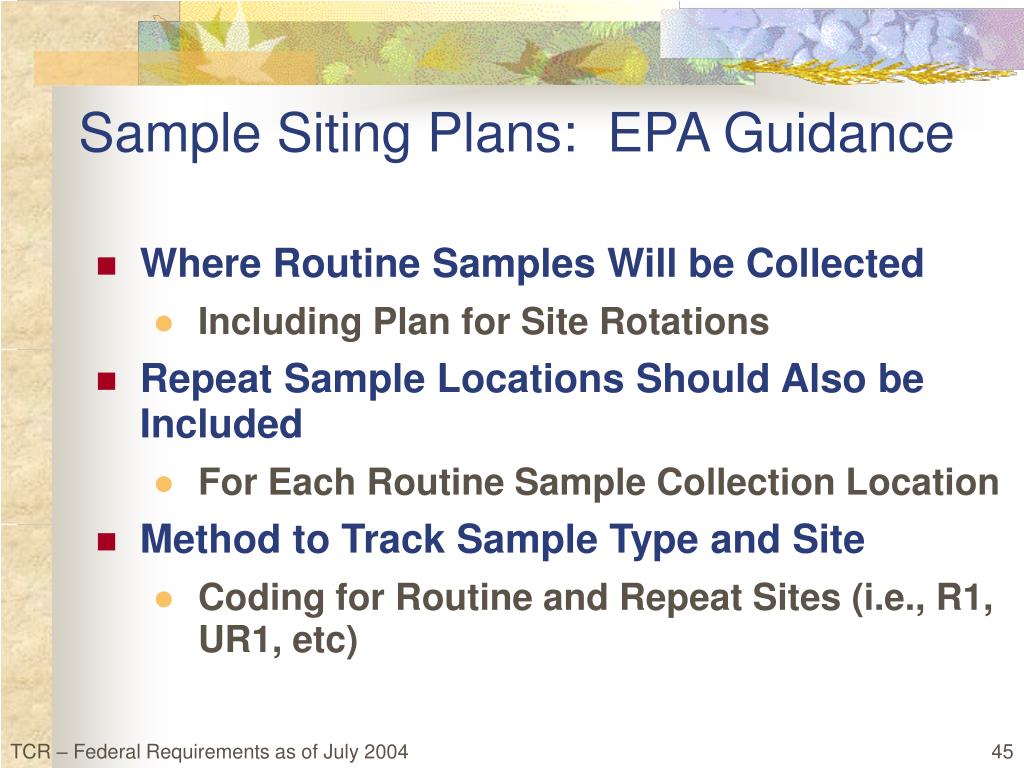 Sample Siting Plans:  EPA Guidance

Where Routine Samples Will be Collected
Including Plan for Site Rotations
Repeat Sample Locations Should Also be Included
For Each Routine Sample Collection Location
Method to Track Sample Type and Site
Coding for Routine and Repeat Sites (i.e., R1, UR1, etc)

TCR – Federal Requirements as of July 2004

45